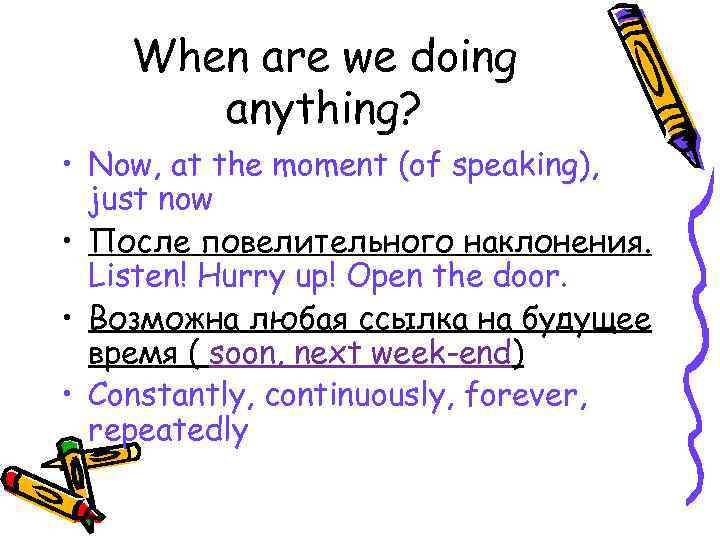 When are we doing anything?

• Now, at the moment (of speaking), just now
• После повелительного наклонения. Listen! Hurry up! Open the door.
• Возможна любая ссылка на будущее время ( soon, next week-end)
• Constantly, continuously, forever, repeatedly